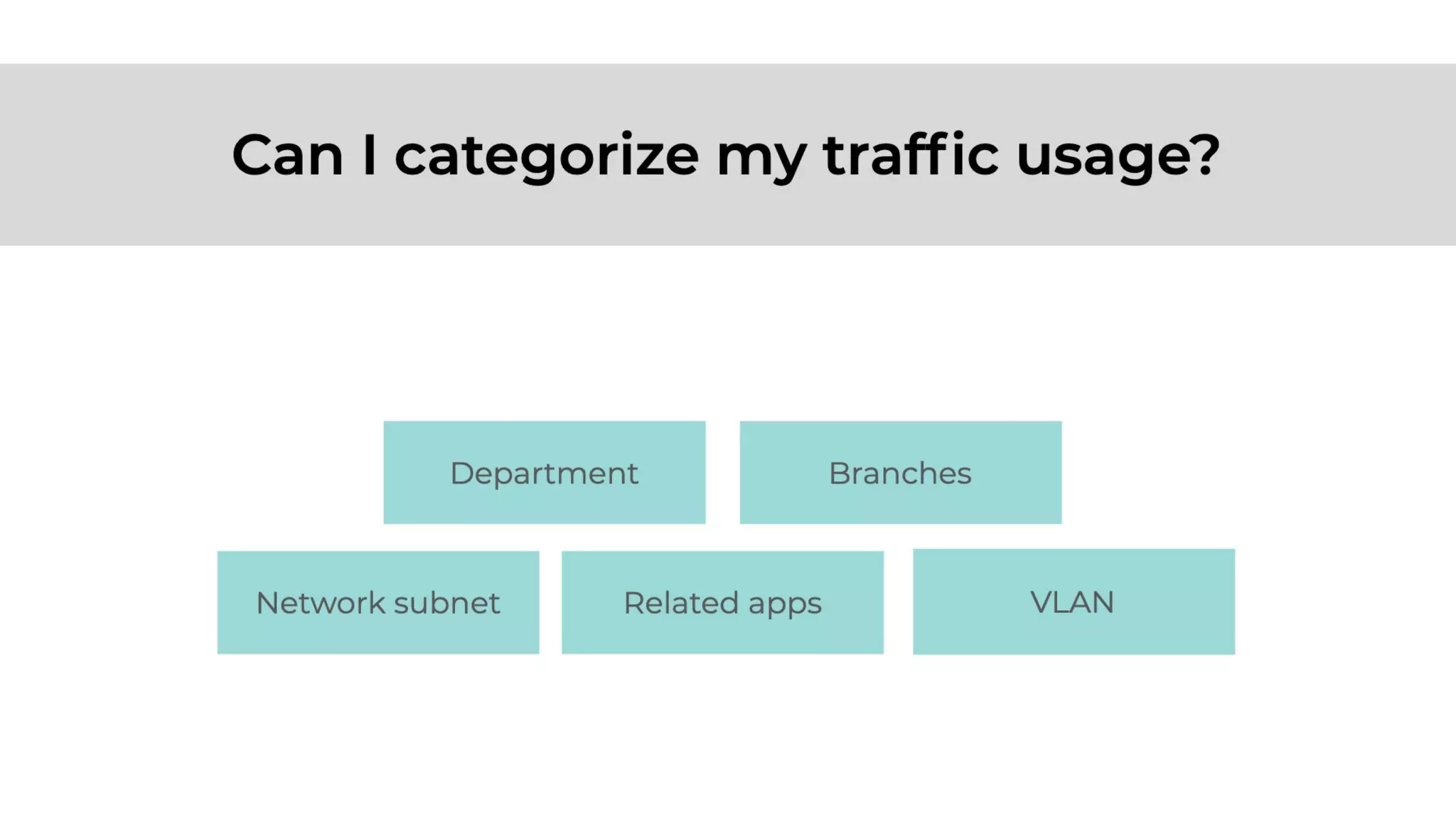 Can I categorize my traffic usage?

Department

Branches

Network subnet

Related apps

VLAN